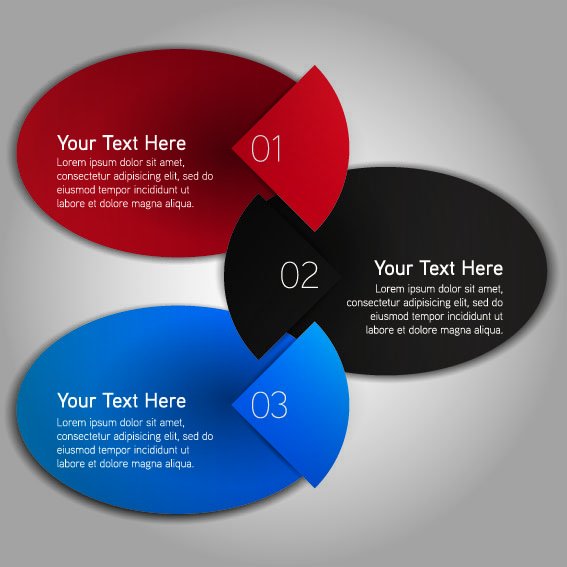 Your Text Here
Lorem ipsum dolor sit amet, consectetur adipisicing elit, sed do eiusmod tempor incididunt ut labore et dolore magna aliqua.

01

02

Your Text Here
Lorem ipsum dolor sit amet, consectetur adipisicing elit, sed do eiusmod tempor incididunt ut labore et dolore magna aliqua.

Your Text Here
Lorem ipsum dolor sit amet, consectetur adipisicing elit, sed do eiusmod tempor incididunt ut labore et dolore magna aliqua.

03